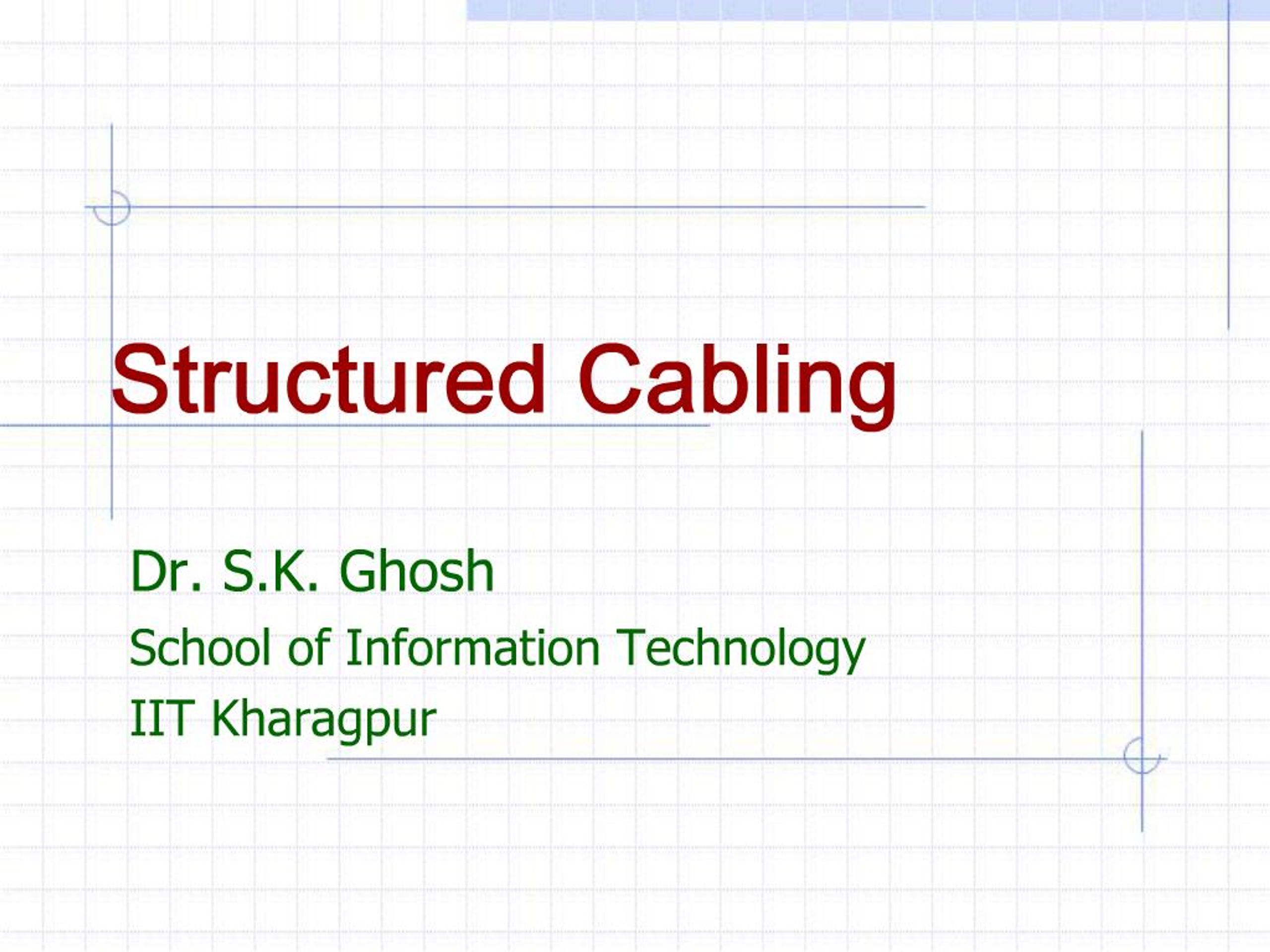 Structured Cabling

Dr. S.K. Ghosh

School of Information Technology
IIT Kharagpur